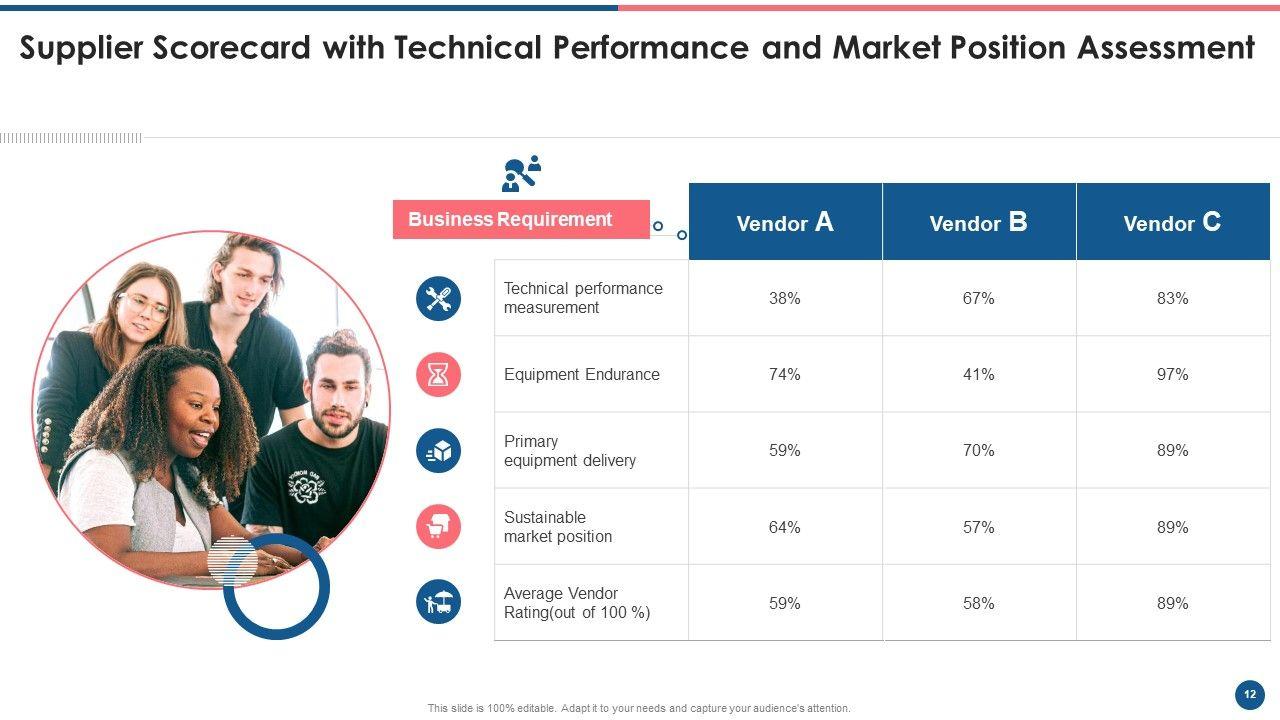 Supplier Scorecard with Technical Performance and Market Position Assessment

| Business Requirement | Vendor A | Vendor B | Vendor C |
|---|---|---|---|
| Technical performance measurement | 38% | 67% | 83% |
| Equipment Endurance | 74% | 41% | 97% |
| Primary equipment delivery | 59% | 70% | 89% |
| Sustainable market position | 64% | 57% | 89% |
| Average Vendor Rating(out of 100 %) | 59% | 58% | 89% |

This slide is 100% editable. Adapt it to your needs and capture your audience's attention.

12